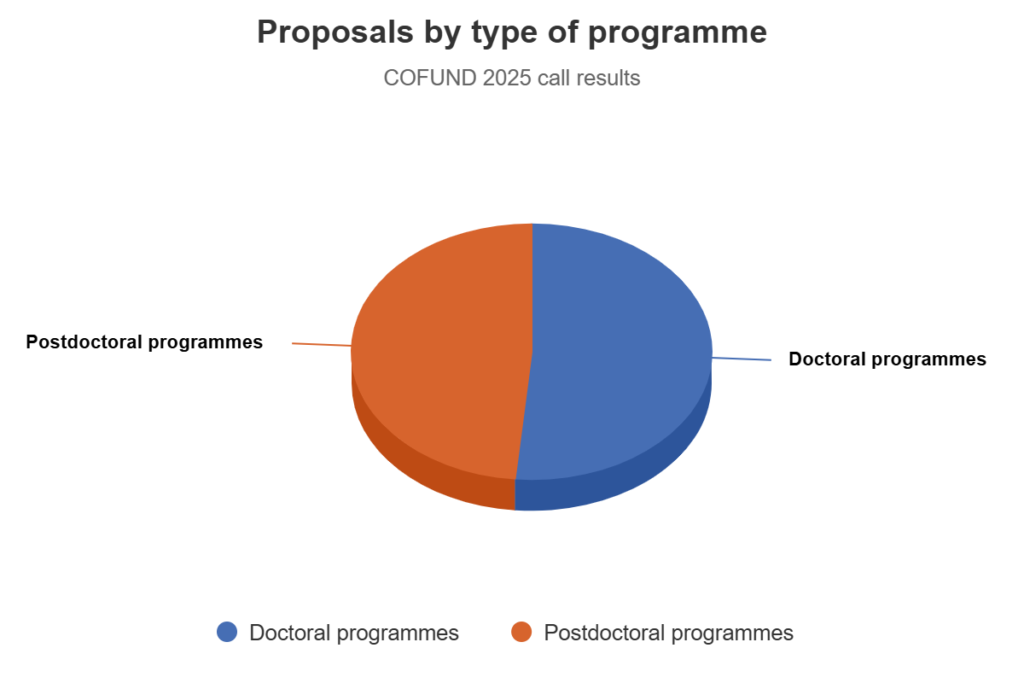 Proposals by type of programme

COFUND 2025 call results

Postdoctoral programmes

Doctoral programmes

Doctoral programmes   Postdoctoral programmes